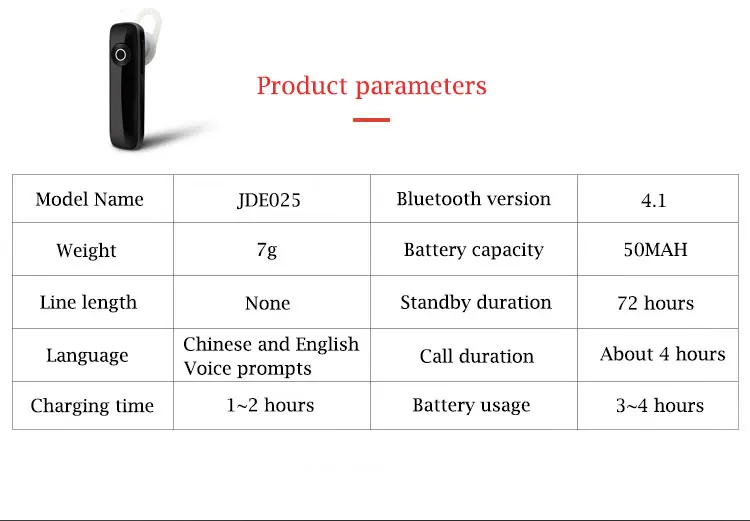 Product parameters

| Model Name | JDE025 | Bluetooth version | 4.1 |
|---|---|---|---|
| Weight | 7g | Battery capacity | 50MAH |
| Line length | None | Standby duration | 72 hours |
| Language | Chinese and English Voice prompts | Call duration | About 4 hours |
| Charging time | 1~2 hours | Battery usage | 3~4 hours |